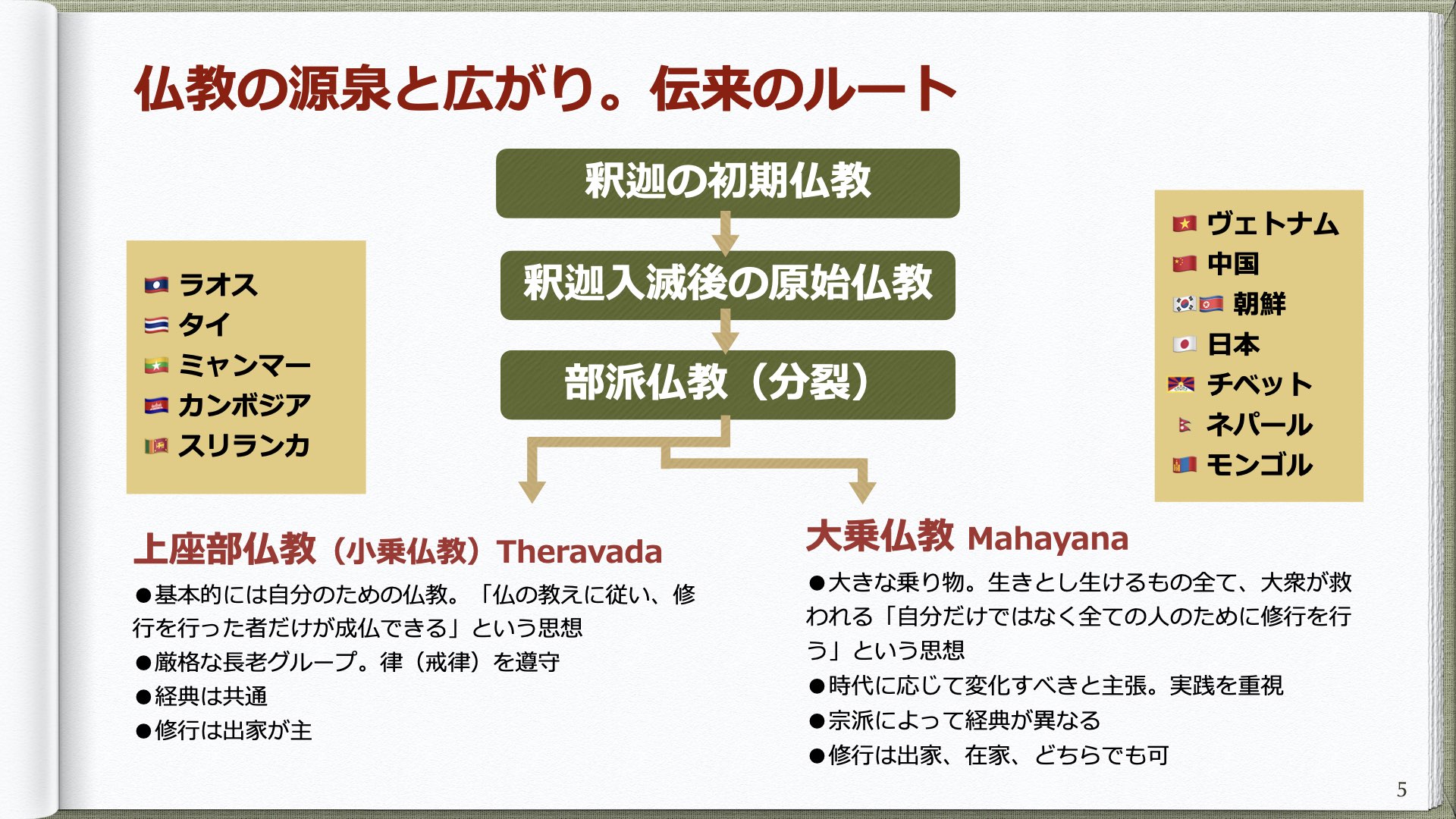 仏教の源泉と広がり。伝来のルート

釈迦の初期仏教

釈迦入滅後の原始仏教

部派仏教（分裂）

ラオス
タイ
ミャンマー
カンボジア
スリランカ

ヴェトナム
中国
朝鮮
日本
チベット
ネパール
モンゴル

上座部仏教（小乗仏教）Theravada

●基本的には自分のための仏教。「仏の教えに従い、修行を行った者だけが成仏できる」という思想
●厳格な長老グループ。律（戒律）を遵守
●経典は共通
●修行は出家が主

大乗仏教 Mahayana

●大きな乗り物。生きとし生けるもの全て、大衆が救われる「自分だけではなく全ての人のために修行を行う」という思想
●時代に応じて変化すべきと主張。実践を重視
●宗派によって経典が異なる
●修行は出家、在家、どちらでも可

5